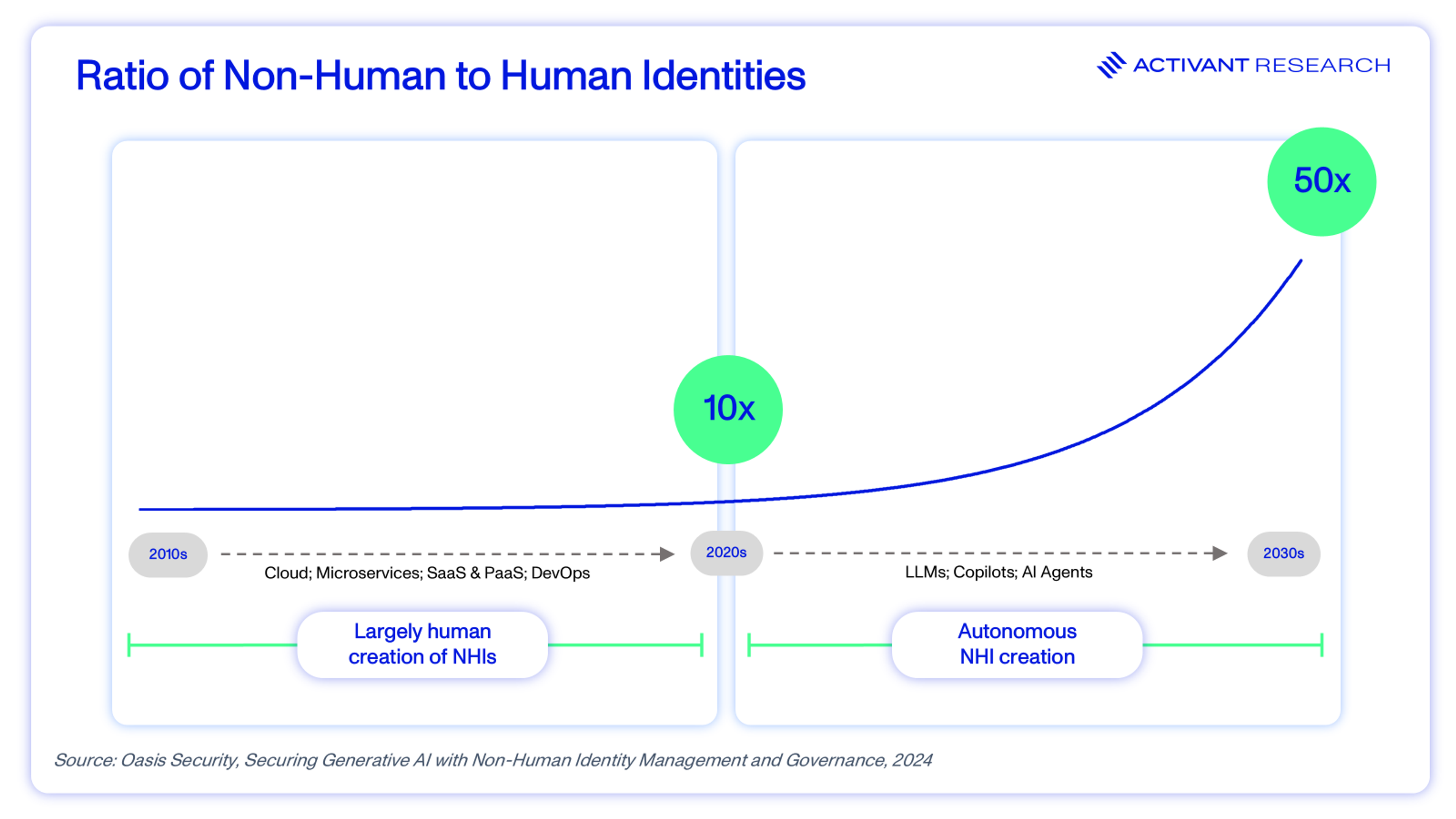 Ratio of Non-Human to Human Identities

ACTIVANT RESEARCH

50x

10x

2010s

Cloud; Microservices; SaaS & PaaS; DevOps

2020s

LLMs; Copilots; AI Agents

2030s

Largely human creation of NHIs

Autonomous NHI creation

Source: Oasis Security, Securing Generative AI with Non-Human Identity Management and Governance, 2024